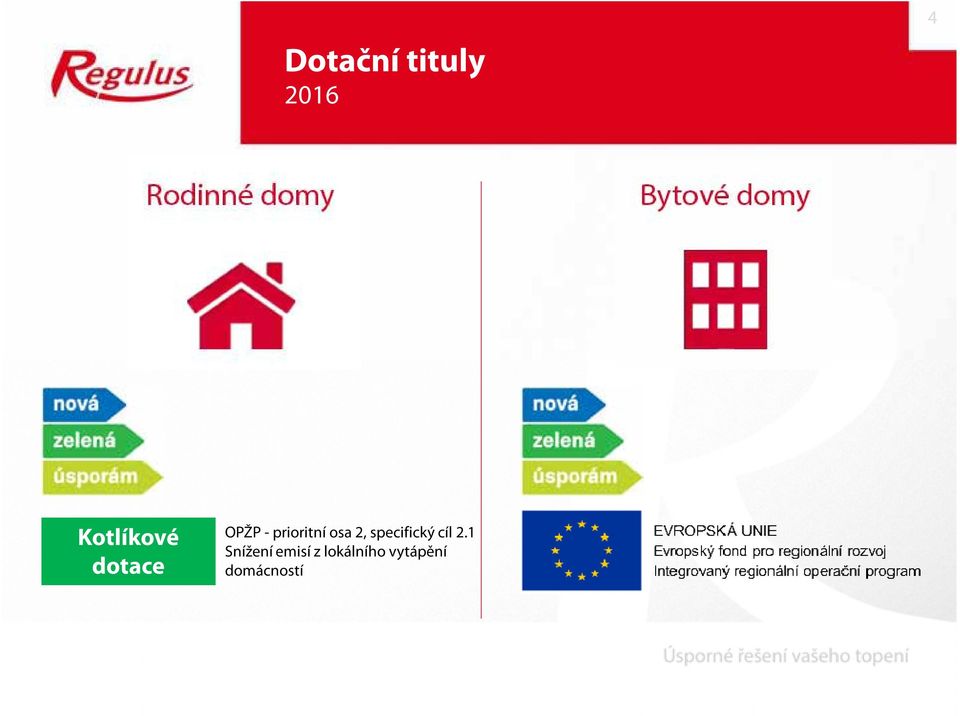 4

Regulus

Dotační tituly
2016

Rodinné domy

nová
zelená
úsporám

Kotlíkové dotace

OPŽP - prioritní osa 2, specifický cíl 2.1
Snížení emisí z lokálního vytápění domácností

Bytové domy

nová
zelená
úsporám

EVROPSKÁ UNIE
Evropský fond pro regionální rozvoj
Integrovaný regionální operační program

Úsporné řešení vašeho topení